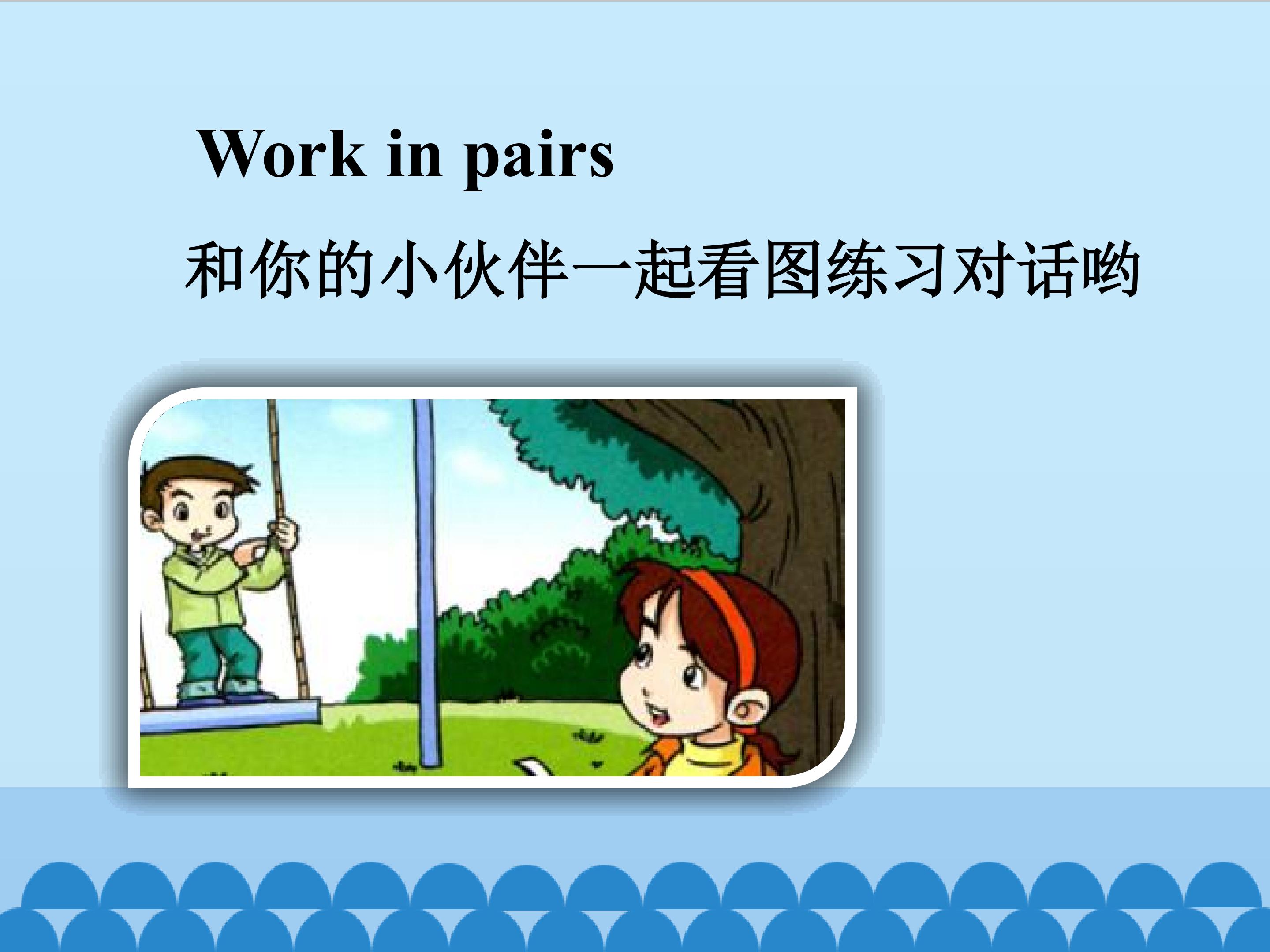 Work in pairs

和你的小伙伴一起看图练习对话哟